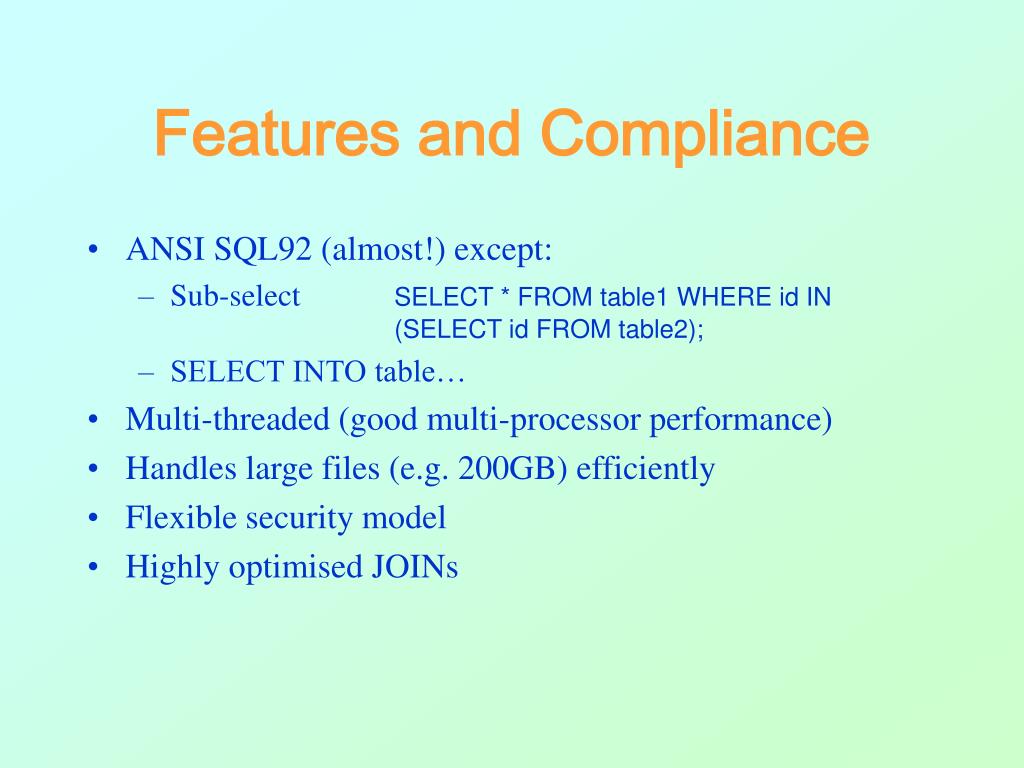 Features and Compliance

• ANSI SQL92 (almost!) except:
– Sub-select SELECT * FROM table1 WHERE id IN (SELECT id FROM table2);
– SELECT INTO table…
• Multi-threaded (good multi-processor performance)
• Handles large files (e.g. 200GB) efficiently
• Flexible security model
• Highly optimised JOINs